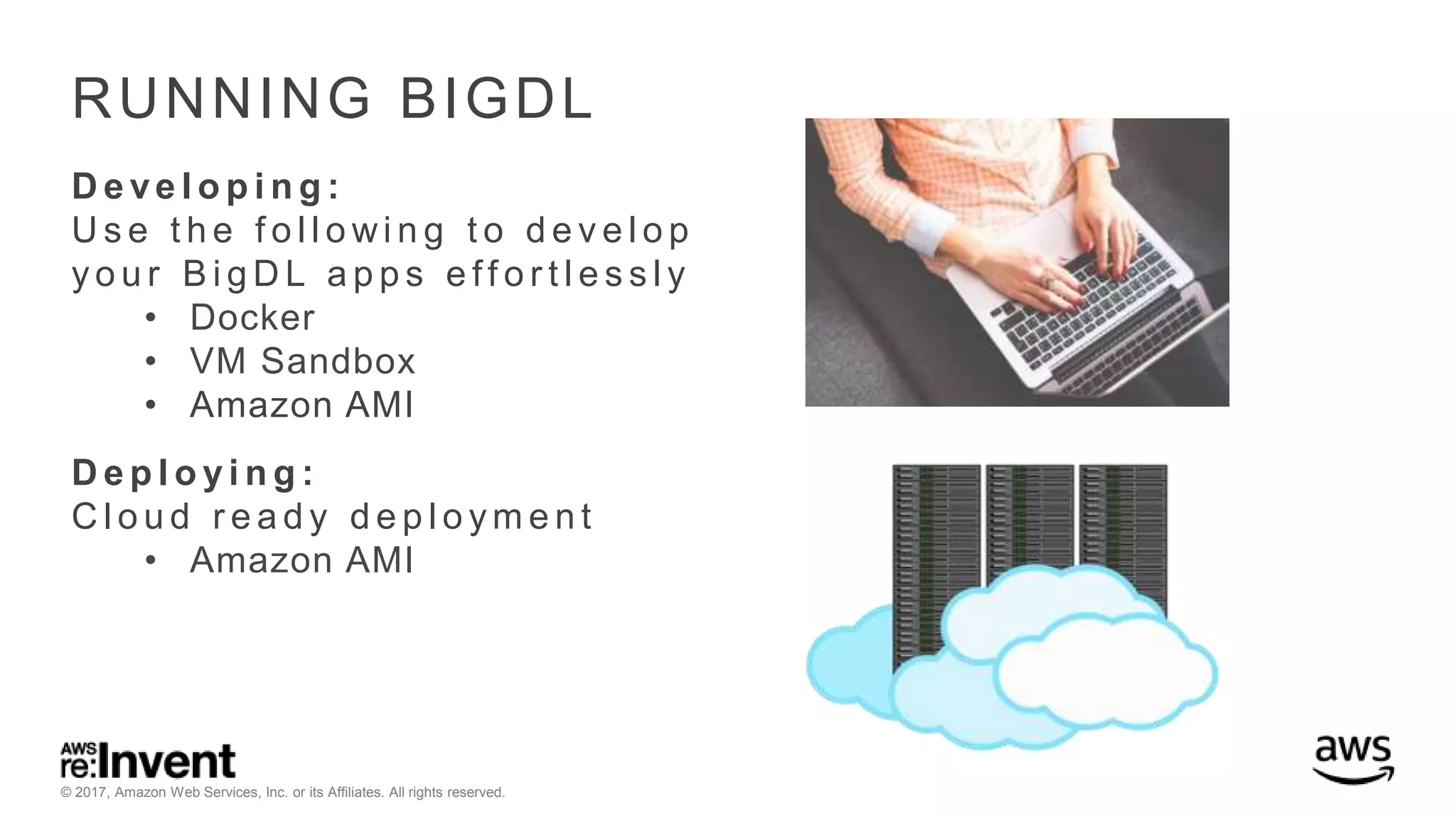 RUNNING BIGDL

Developing:
Use the following to develop your BigDL apps effortlessly
• Docker
• VM Sandbox
• Amazon AMI

Deploying:
Cloud ready deployment
• Amazon AMI

AWS re:Invent
© 2017, Amazon Web Services, Inc. or its Affiliates. All rights reserved.

aws